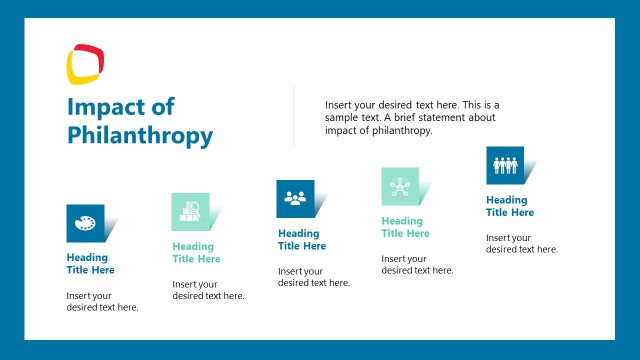 Impact of Philanthropy

Insert your desired text here. This is a sample text. A brief statement about impact of philanthropy.

Heading Title Here

Insert your desired text here.

Heading Title Here

Insert your desired text here.

Heading Title Here

Insert your desired text here.

Heading Title Here

Insert your desired text here.

Heading Title Here

Insert your desired text here.